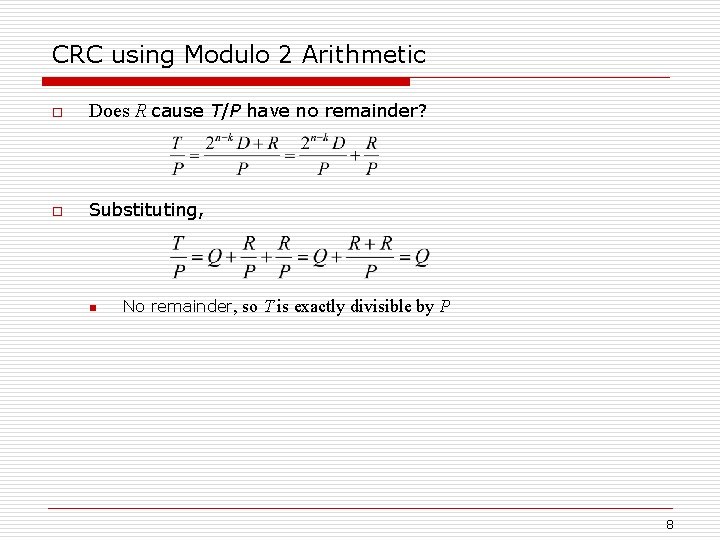 CRC using Modulo 2 Arithmetic

Does $R$ cause $T/P$ have no remainder?

$\frac{T}{P} = \frac{2^{n-k}D + R}{P} = \frac{2^{n-k}D}{P} + \frac{R}{P}$

Substituting,

$\frac{T}{P} = Q + \frac{R}{P} + \frac{R}{P} = Q + \frac{R+R}{P} = Q$

No remainder, so $T$ is exactly divisible by $P$

8